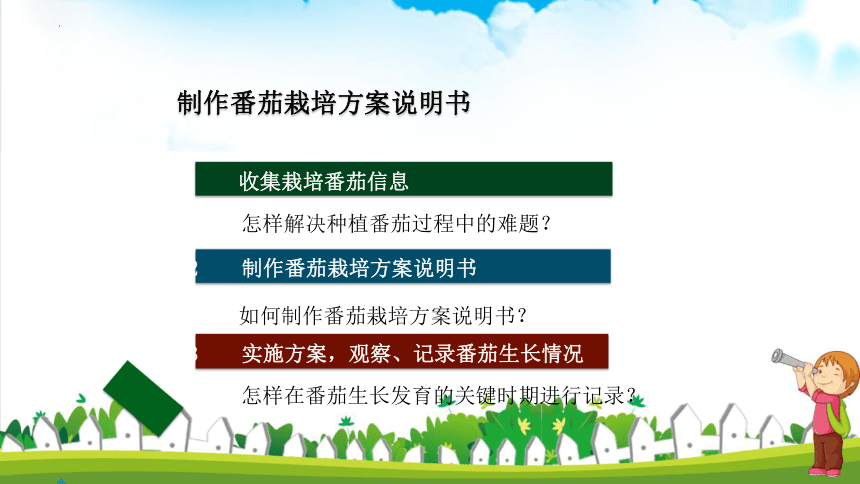 制作番茄栽培方案说明书

收集栽培番茄信息

怎样解决种植番茄过程中的难题？

制作番茄栽培方案说明书

如何制作番茄栽培方案说明书？

实施方案，观察、记录番茄生长情况

怎样在番茄生长发育的关键时期进行记录？